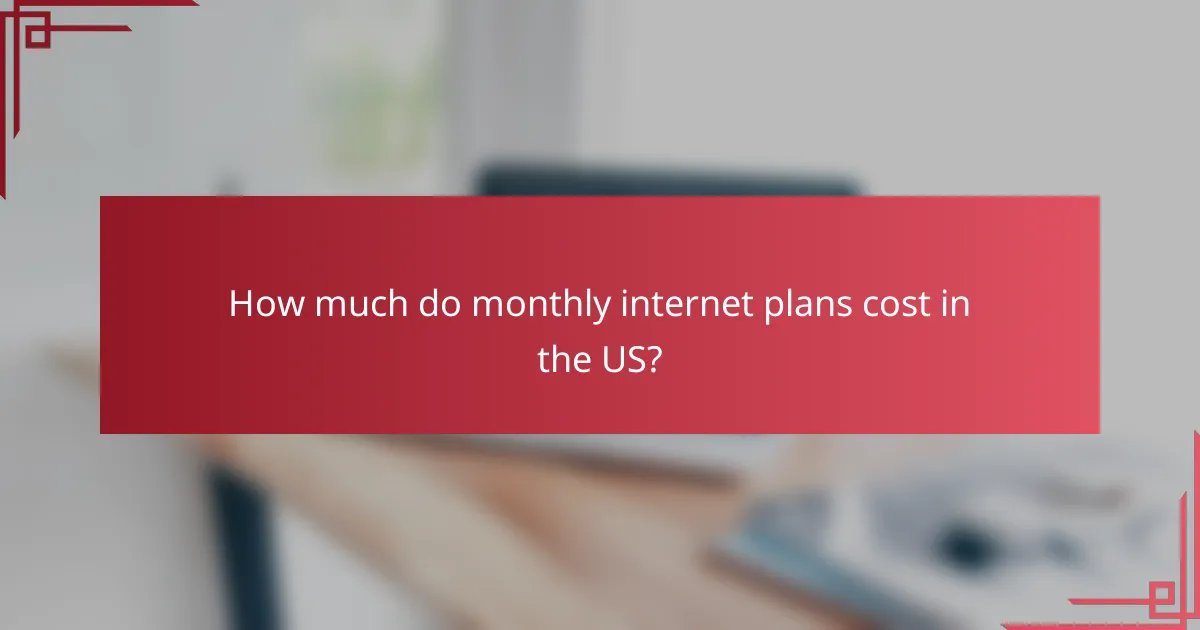 How much do monthly internet plans cost in the US?